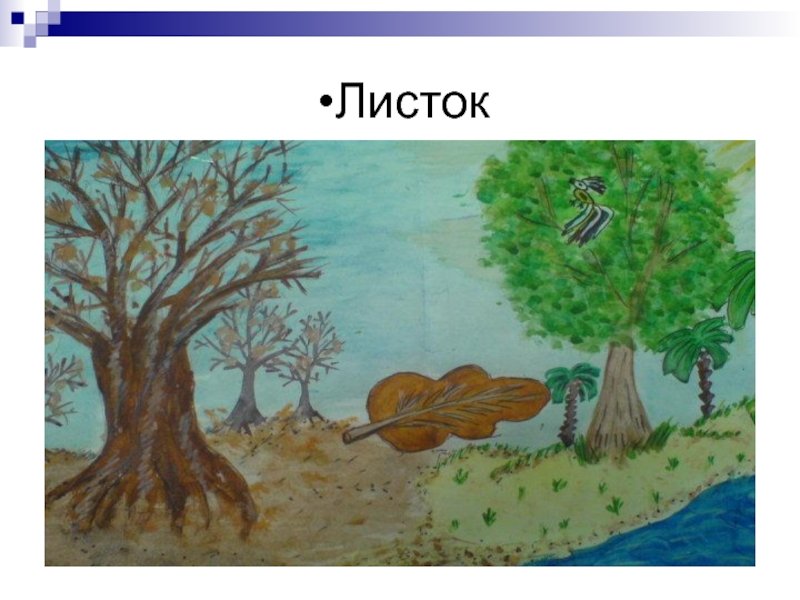 •Листок